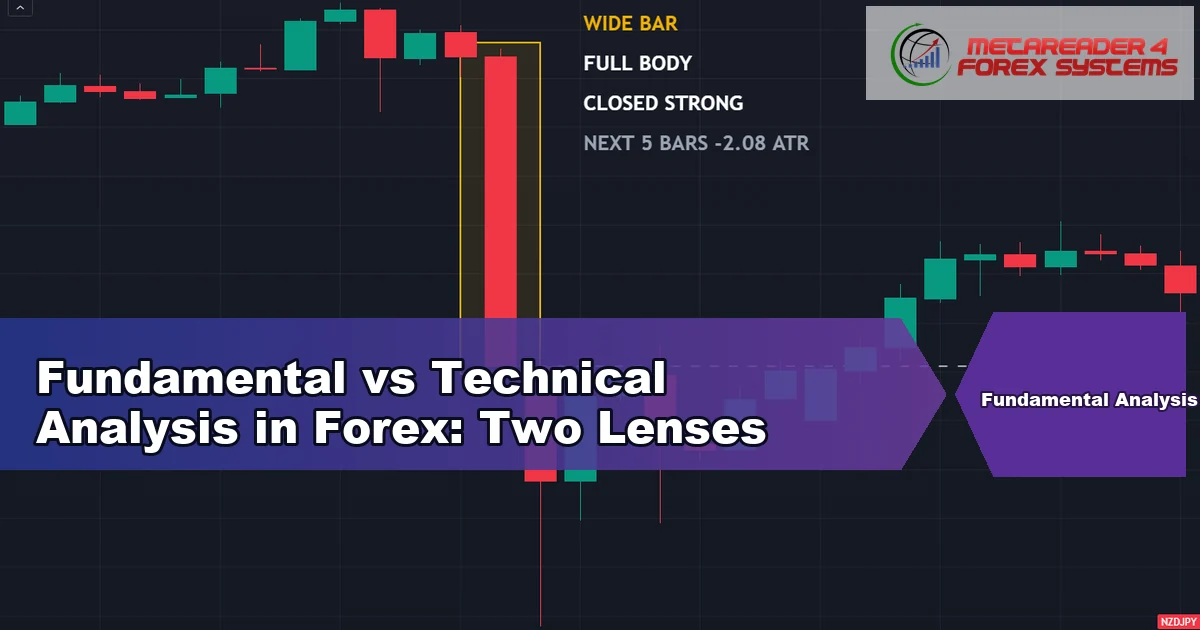 WIDE BAR

FULL BODY

CLOSED STRONG

NEXT 5 BARS -2.08 ATR

METAREADER 4 FOREX SYSTEMS

Fundamental vs Technical Analysis in Forex: Two Lenses

Fundamental Analysis

NZDJPY